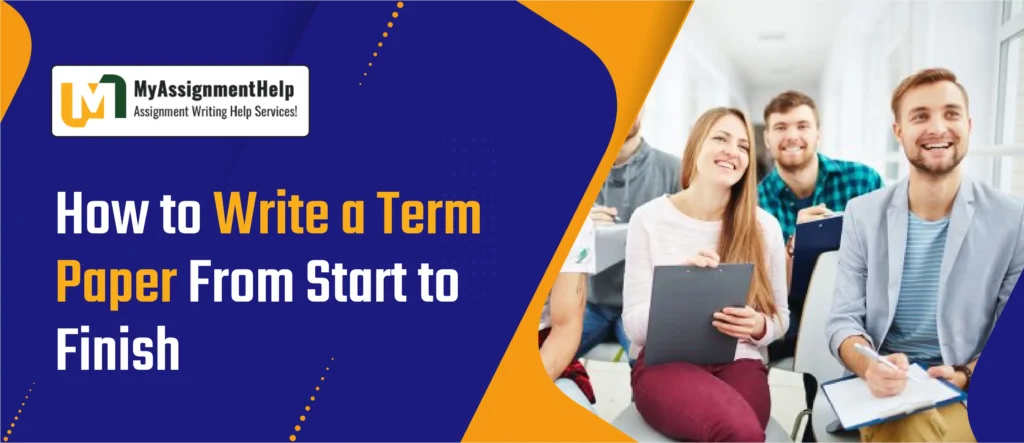 MyAssignmentHelp
Assignment Writing Help Services!

How to Write a Term Paper From Start to Finish